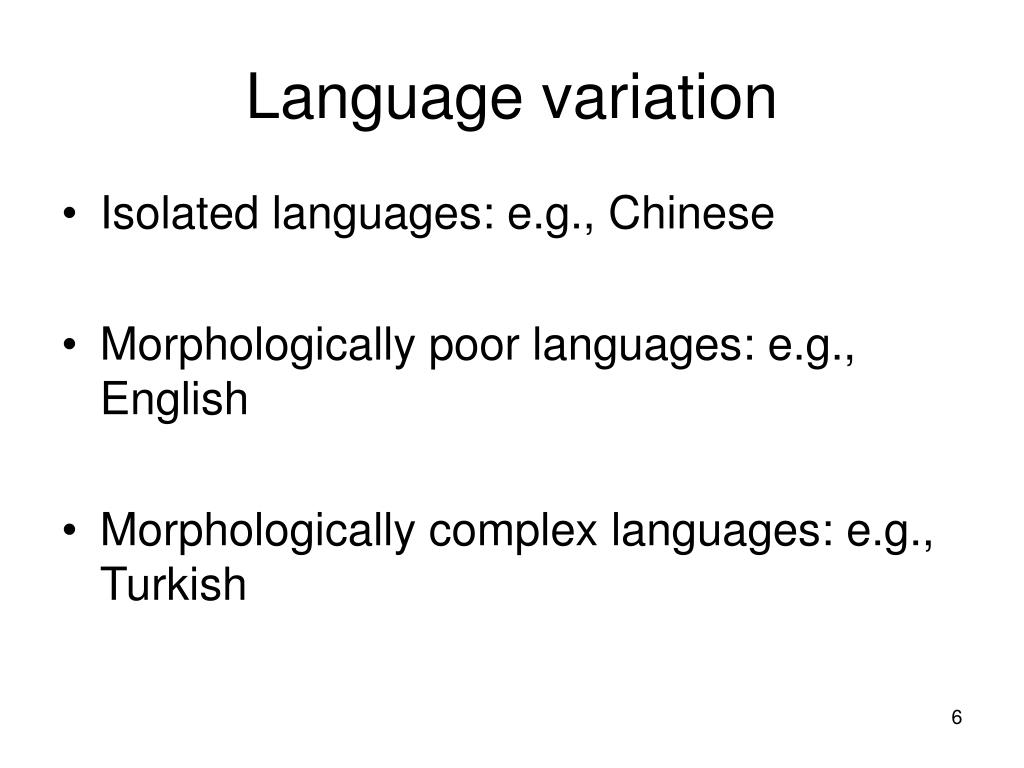 Language variation

• Isolated languages: e.g., Chinese

• Morphologically poor languages: e.g., English

• Morphologically complex languages: e.g., Turkish

6